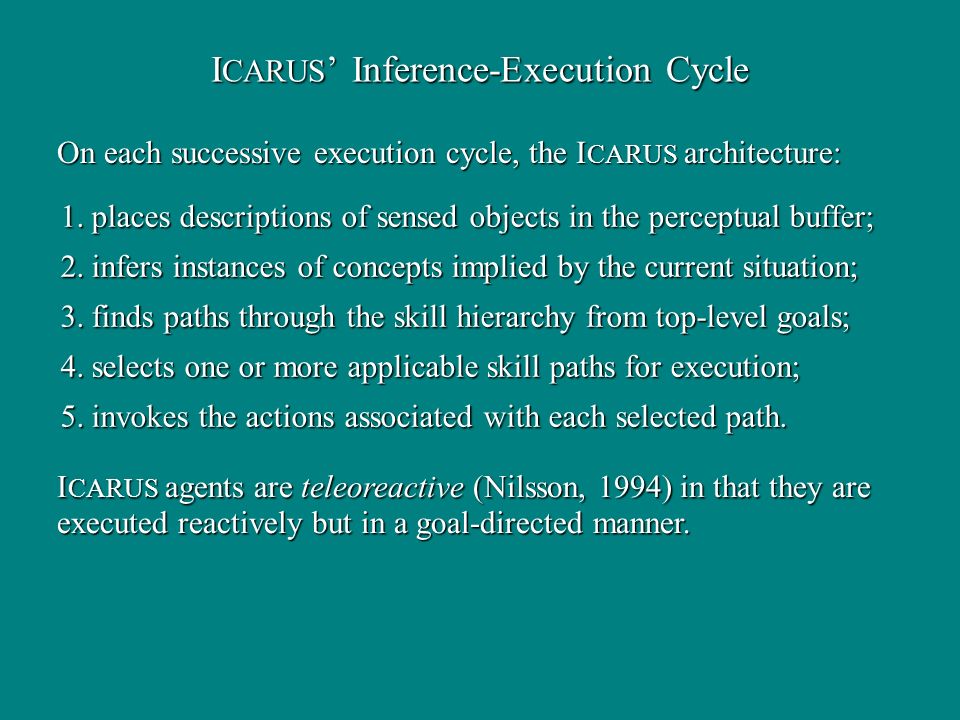 ICARUS' Inference-Execution Cycle

On each successive execution cycle, the ICARUS architecture:

1. places descriptions of sensed objects in the perceptual buffer;
2. infers instances of concepts implied by the current situation;
3. finds paths through the skill hierarchy from top-level goals;
4. selects one or more applicable skill paths for execution;
5. invokes the actions associated with each selected path.

ICARUS agents are teleoreactive (Nilsson, 1994) in that they are executed reactively but in a goal-directed manner.